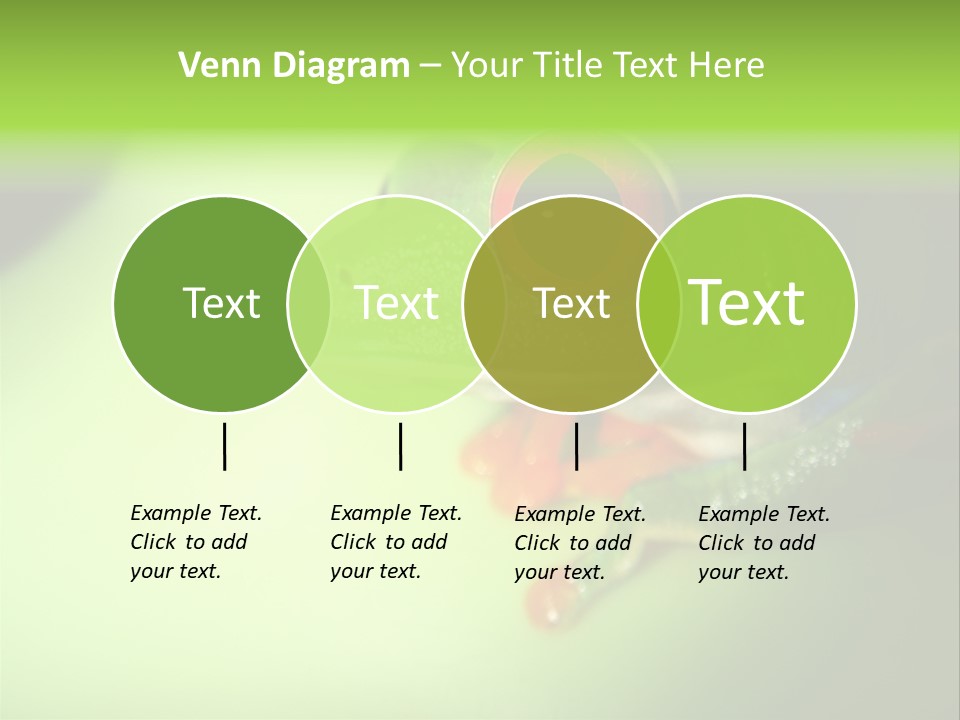 Venn Diagram – Your Title Text Here

Text

Text

Text

Text

Example Text. Click to add your text.

Example Text. Click to add your text.

Example Text. Click to add your text.

Example Text. Click to add your text.